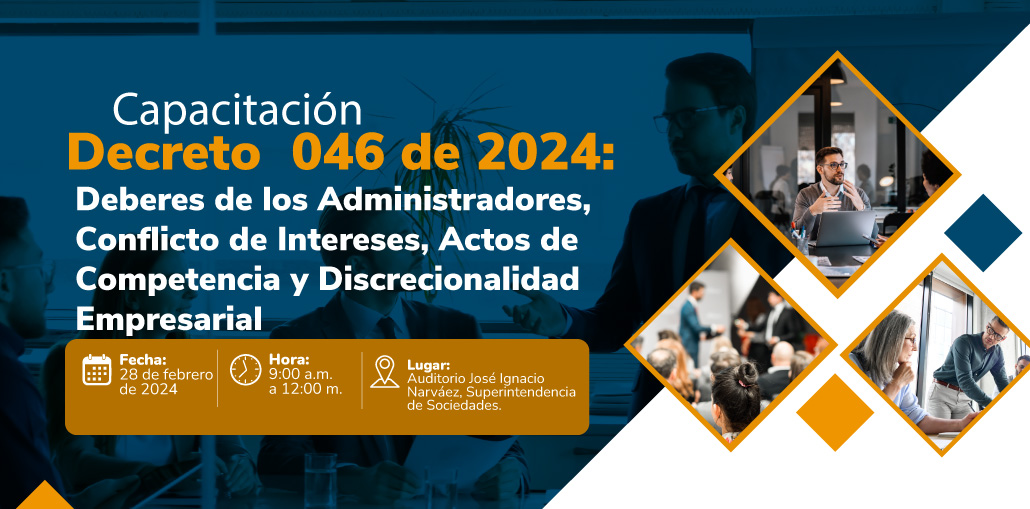 Capacitación
Decreto 046 de 2024:
Deberes de los Administradores, Conflicto de Intereses, Actos de Competencia y Discrecionalidad Empresarial

Fecha:
28 de febrero de 2024

Hora:
9:00 a.m. a 12:00 m.

Lugar:
Auditorio José Ignacio Narváez, Superintendencia de Sociedades.